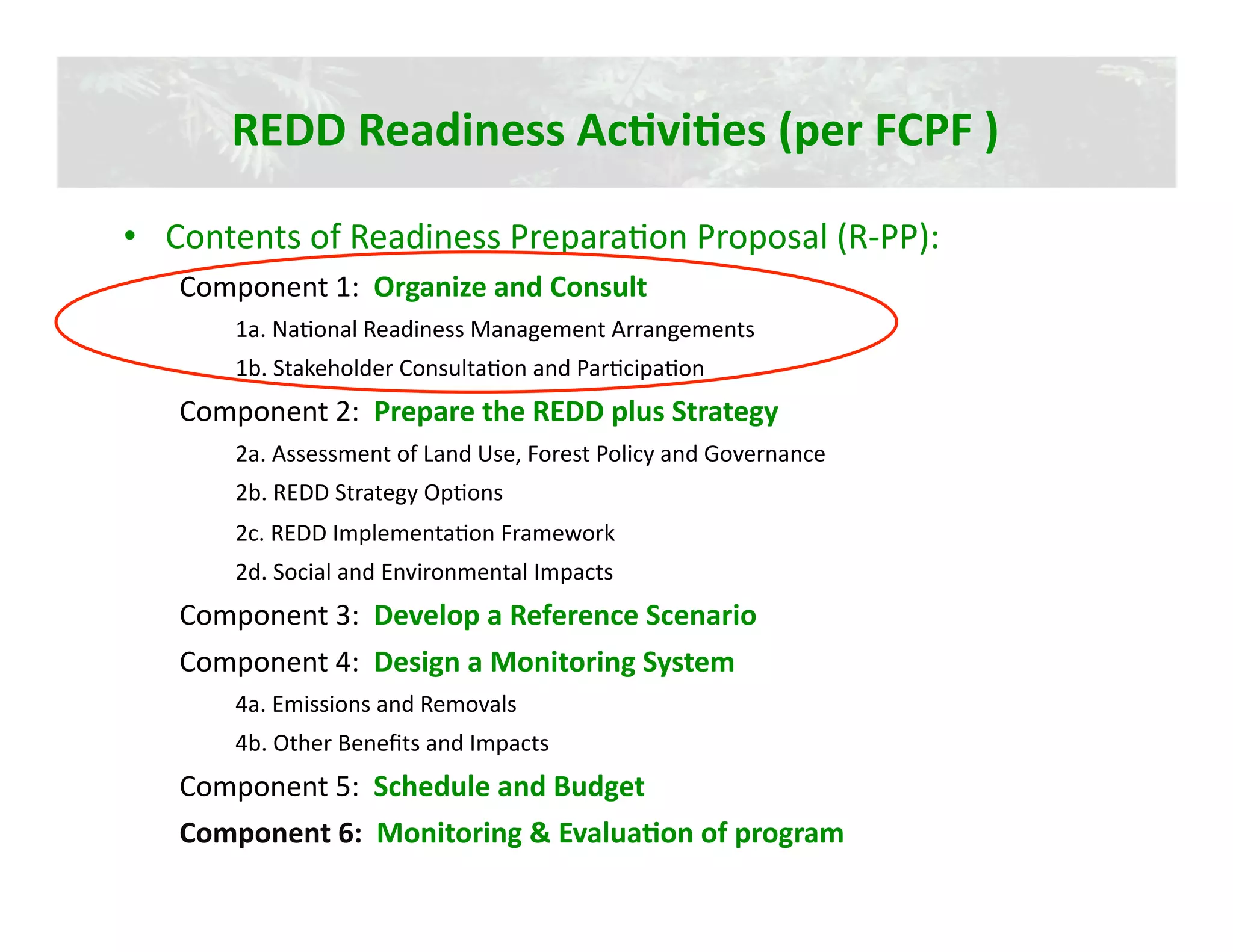 REDD Readiness Activities (per FCPF )

• Contents of Readiness Preparation Proposal (R-PP):

Component 1: Organize and Consult

1a. National Readiness Management Arrangements

1b. Stakeholder Consultation and Participation

Component 2: Prepare the REDD plus Strategy

2a. Assessment of Land Use, Forest Policy and Governance

2b. REDD Strategy Options

2c. REDD Implementation Framework

2d. Social and Environmental Impacts

Component 3: Develop a Reference Scenario

Component 4: Design a Monitoring System

4a. Emissions and Removals

4b. Other Benefits and Impacts

Component 5: Schedule and Budget

Component 6: Monitoring & Evaluation of program